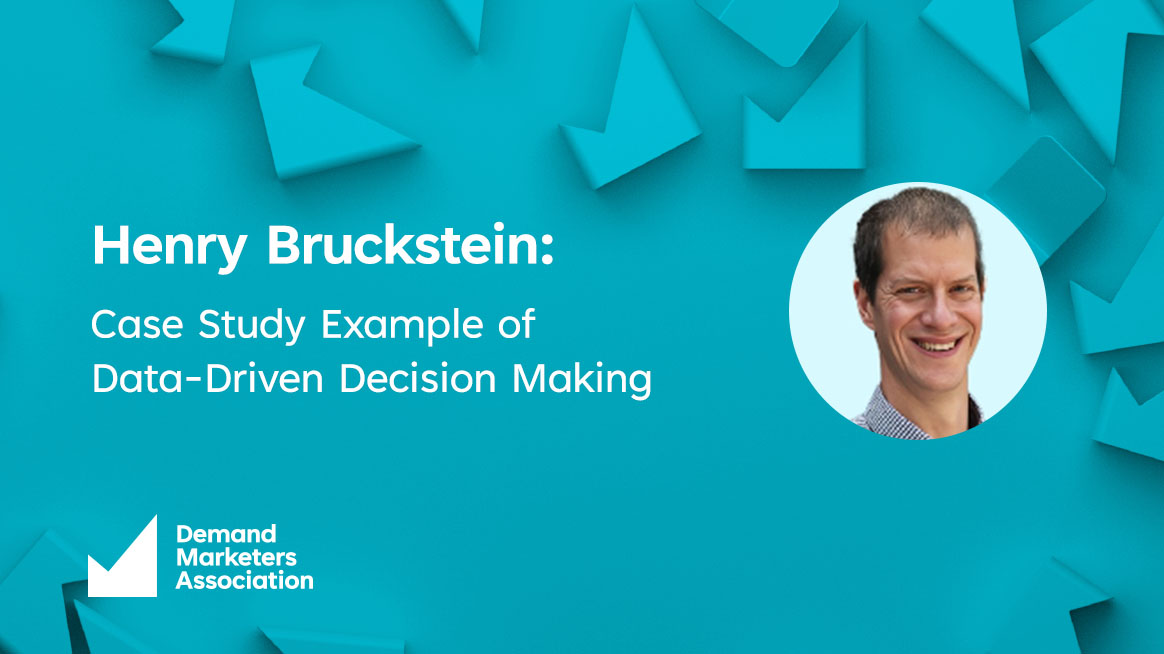 Henry Bruckstein:

Case Study Example of Data-Driven Decision Making

Demand Marketers Association